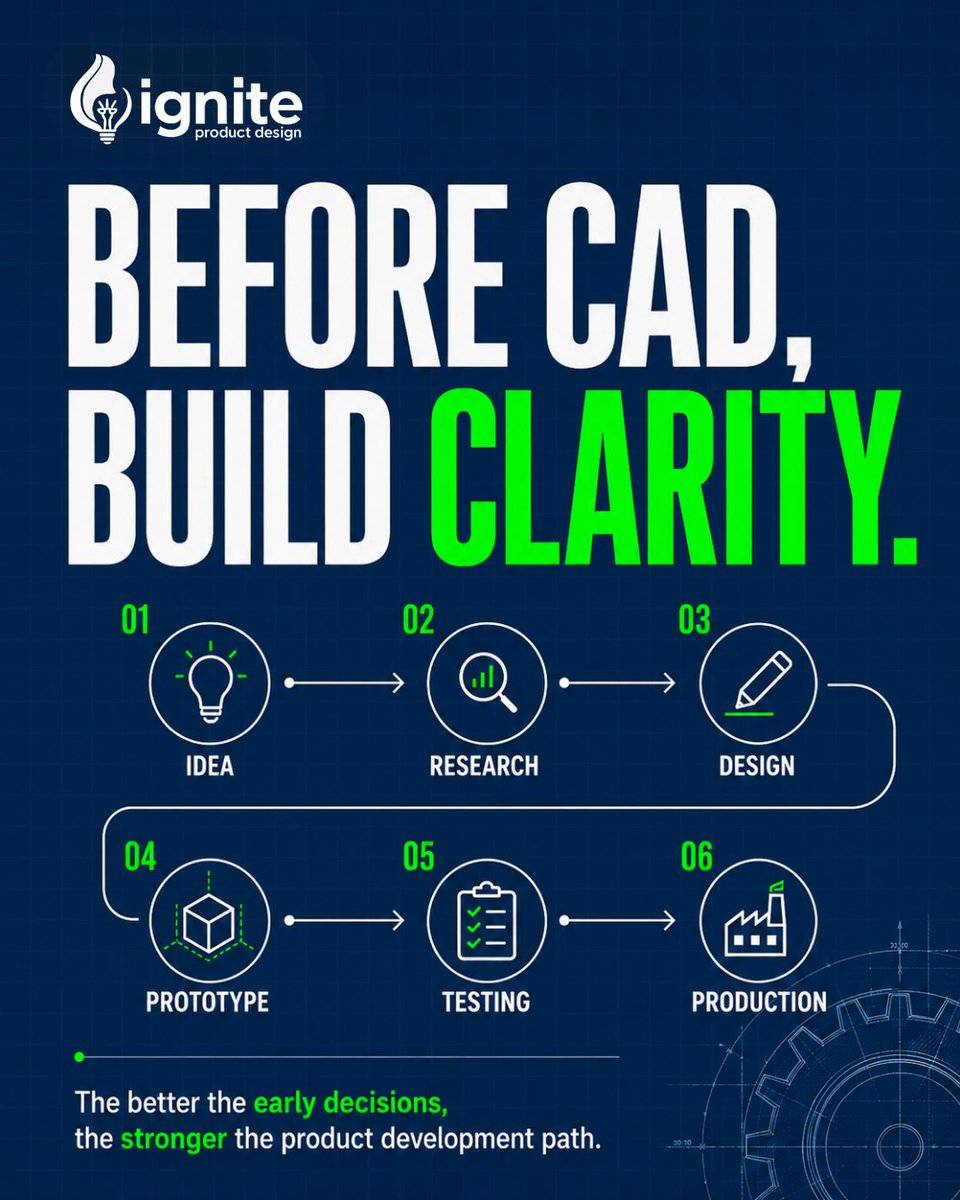 ignite
product design

BEFORE CAD, BUILD CLARITY.

01
IDEA

02
RESEARCH

03
DESIGN

04
PROTOTYPE

05
TESTING

06
PRODUCTION

The better the early decisions, the stronger the product development path.